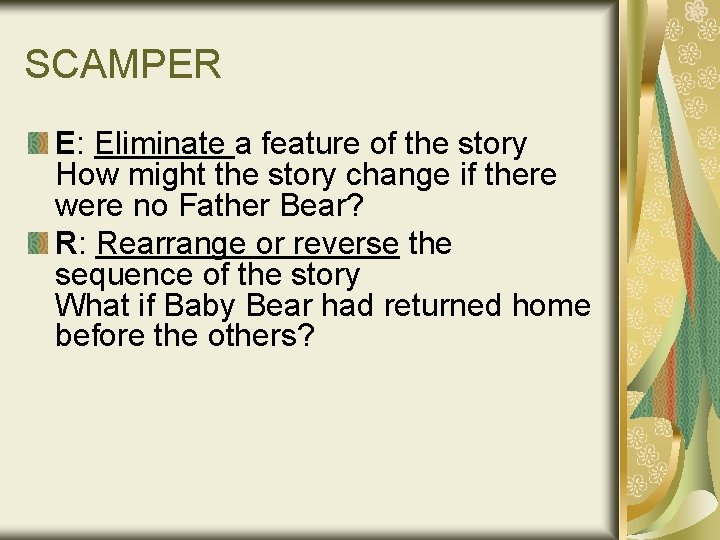 SCAMPER

E: Eliminate a feature of the story How might the story change if there were no Father Bear?

R: Rearrange or reverse the sequence of the story What if Baby Bear had returned home before the others?